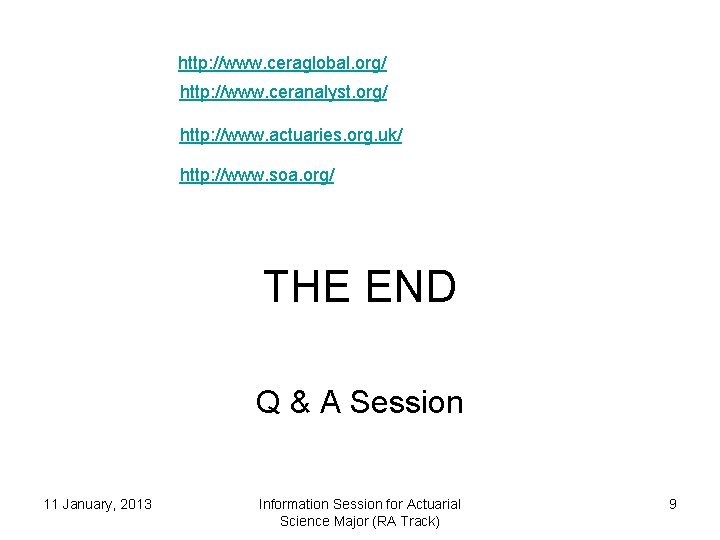 http://www.ceraglobal.org/
http://www.ceranalyst.org/

http://www.actuaries.org.uk/

http://www.soa.org/

THE END

Q & A Session

11 January, 2013

Information Session for Actuarial Science Major (RA Track)

9